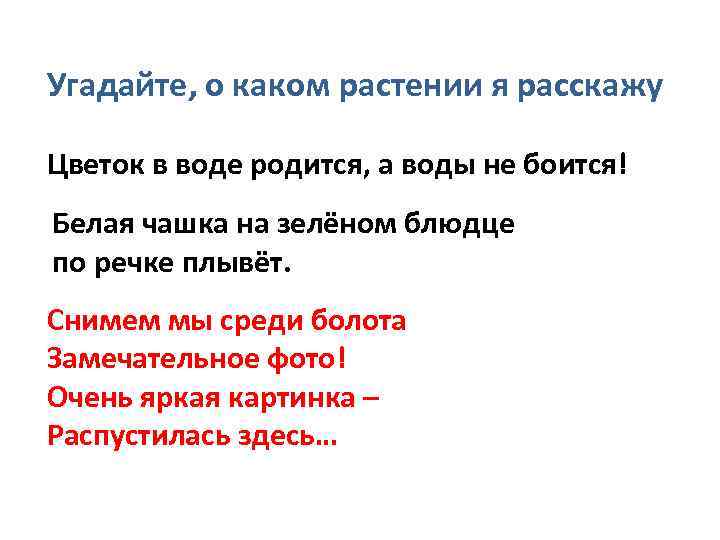 Угадайте, о каком растении я расскажу

Цветок в воде родится, а воды не боится!

Белая чашка на зелёном блюдце
по речке плывёт.

Снимем мы среди болота
Замечательное фото!
Очень яркая картинка –
Распустилась здесь...